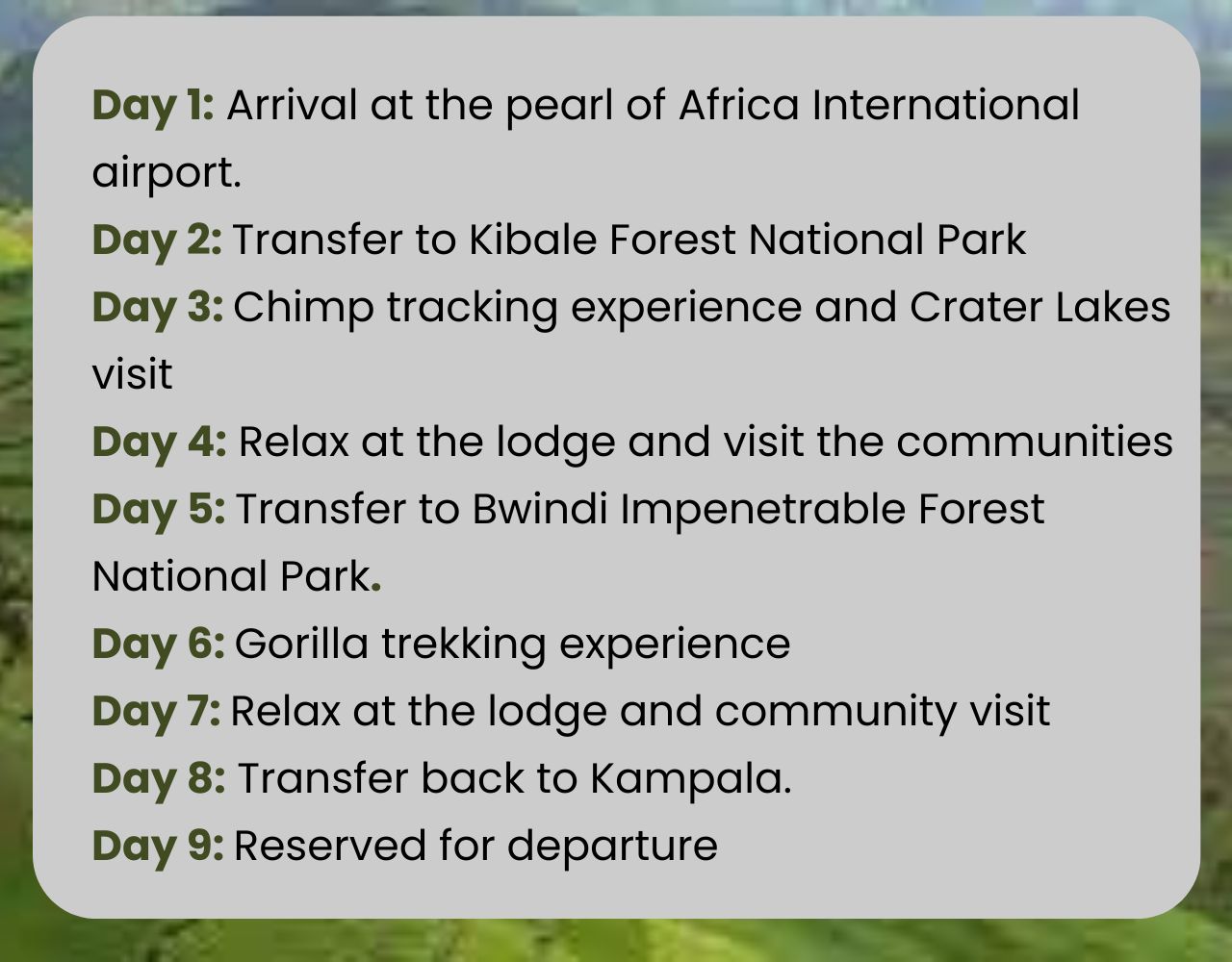 Day 1: Arrival at the pearl of Africa International airport.
Day 2: Transfer to Kibale Forest National Park
Day 3: Chimp tracking experience and Crater Lakes visit
Day 4: Relax at the lodge and visit the communities
Day 5: Transfer to Bwindi Impenetrable Forest National Park.
Day 6: Gorilla trekking experience
Day 7: Relax at the lodge and community visit
Day 8: Transfer back to Kampala.
Day 9: Reserved for departure